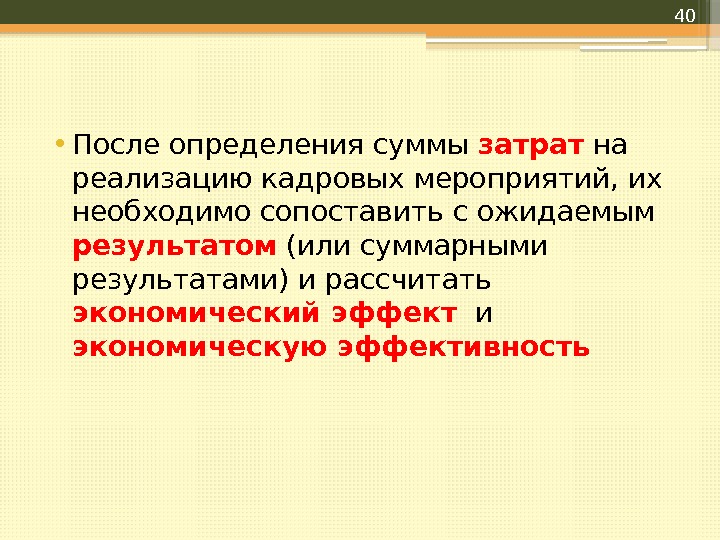 40

• После определения суммы затрат на реализацию кадровых мероприятий, их необходимо сопоставить с ожидаемым результатом (или суммарными результатами) и рассчитать экономический эффект и экономическую эффективность